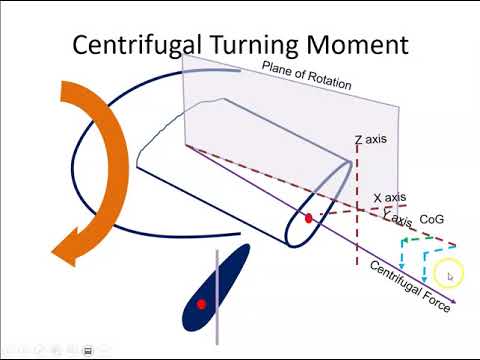 Centrifugal Turning Moment

Plane of Rotation

Z axis

X axis

Y axis

CoG

Centrifugal Force